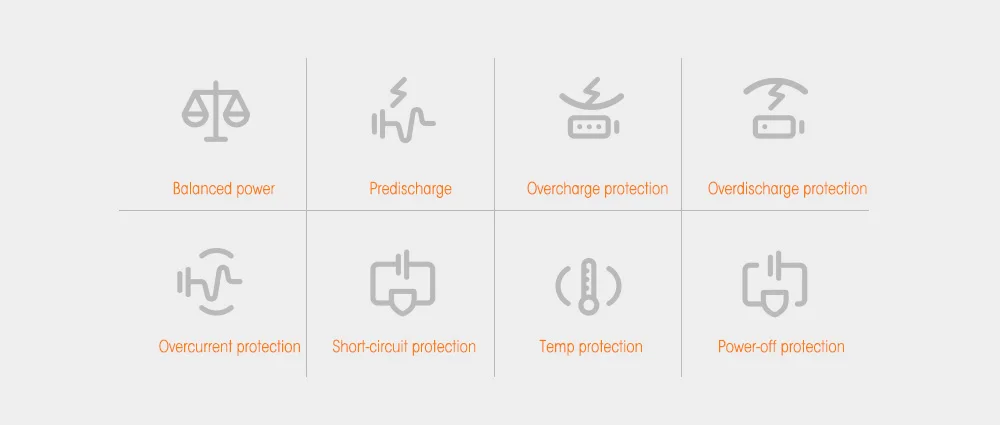 Balanced power

Predischarge

Overcharge protection

Overdischarge protection

Overcurrent protection

Short-circuit protection

Temp protection

Power-off protection